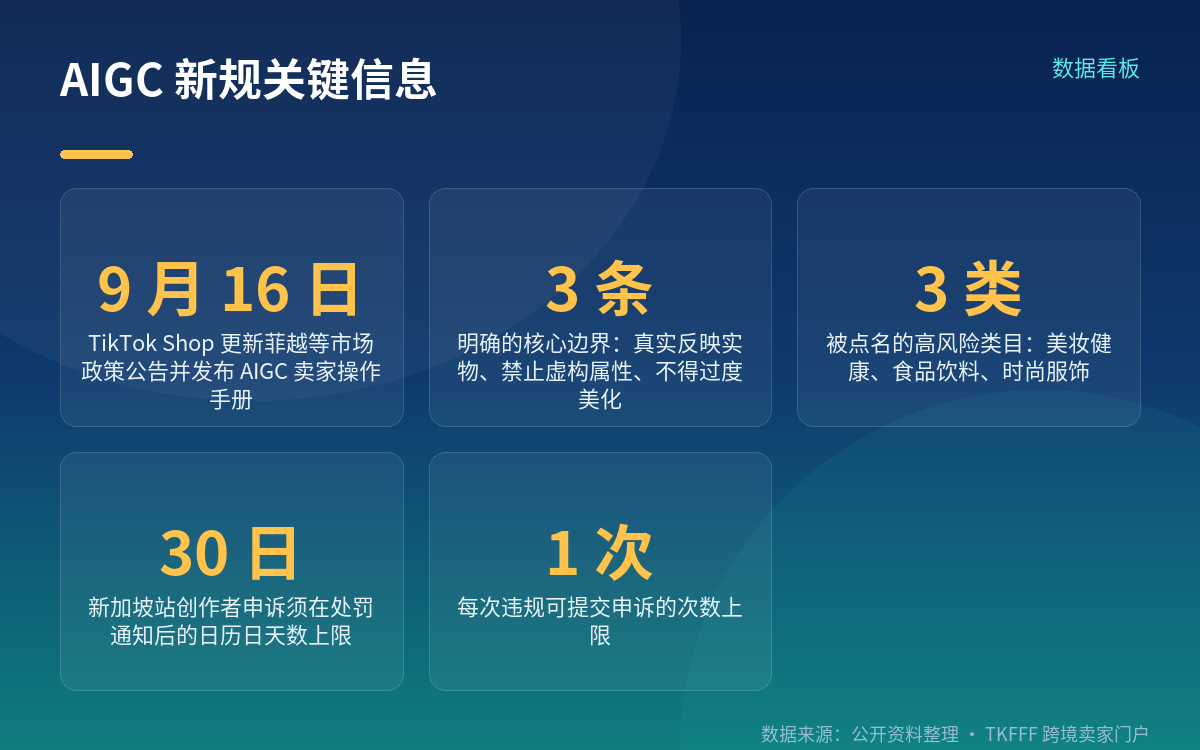 AIGC 新规关键信息

数据看板

9 月 16 日
TikTok Shop 更新菲越等市场政策公告并发布 AIGC 卖家操作手册

3 条
明确的核心边界：真实反映实物、禁止虚构属性、不得过度美化

3 类
被点名的高风险类目：美妆健康、食品饮料、时尚服饰

30 日
新加坡站创作者申诉须在处罚通知后的日历日天数上限

1 次
每次违规可提交申诉的次数上限

数据来源：公开资料整理 · TKFFF 跨境卖家门户